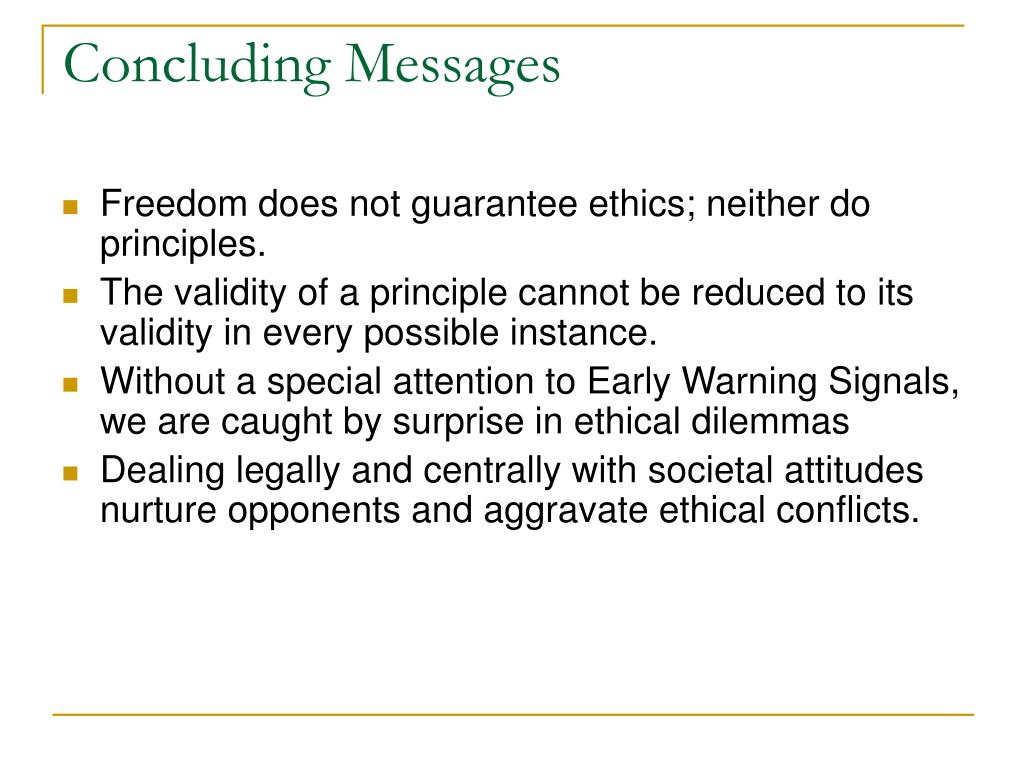 Concluding Messages

- Freedom does not guarantee ethics; neither do principles.
- The validity of a principle cannot be reduced to its validity in every possible instance.
- Without a special attention to Early Warning Signals, we are caught by surprise in ethical dilemmas
- Dealing legally and centrally with societal attitudes nurture opponents and aggravate ethical conflicts.